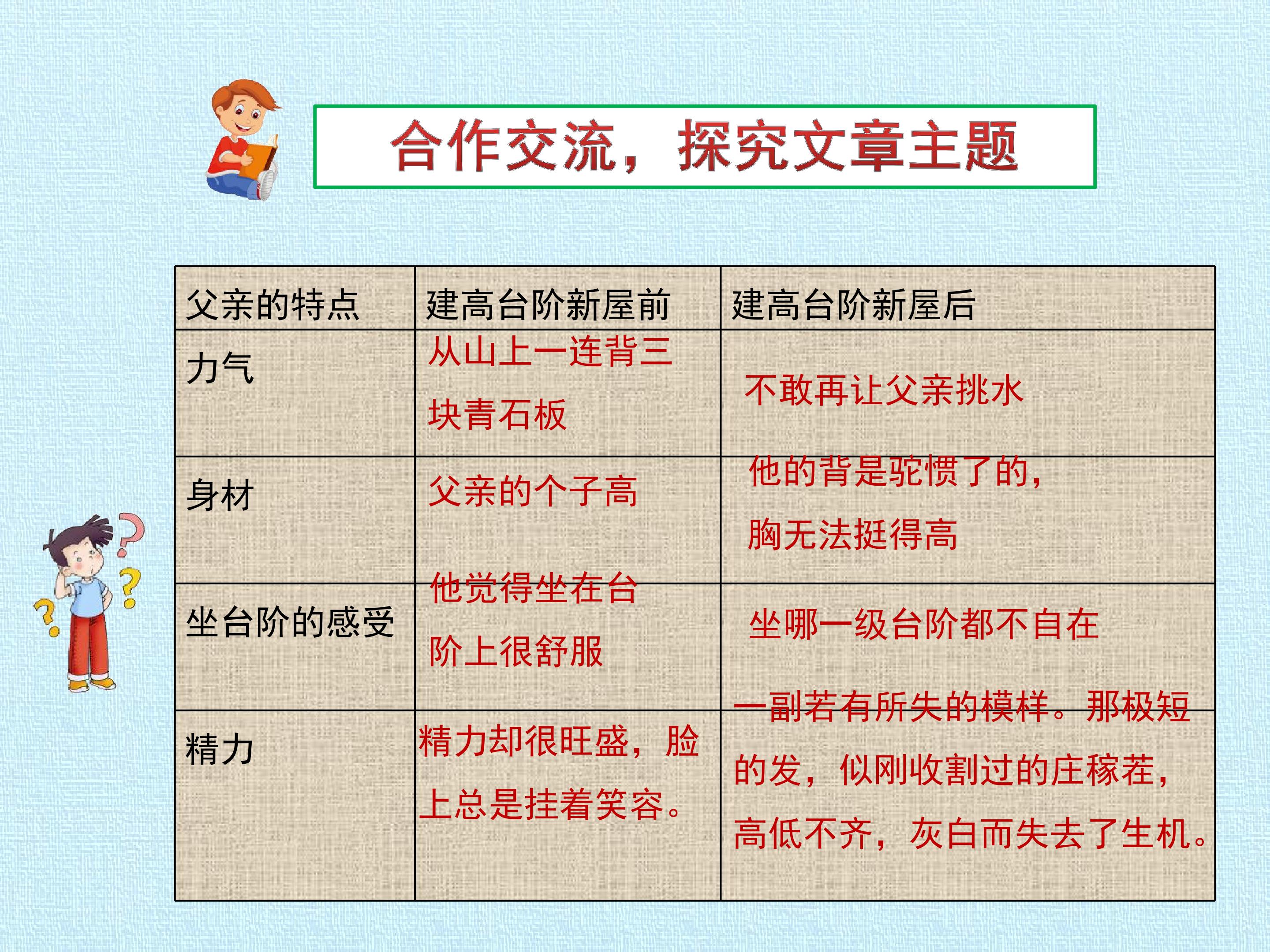 合作交流，探究文章主题

| 父亲的特点 | 建高台阶新屋前 | 建高台阶新屋后 |
|---|---|---|
| 力气 | 从山上一连背三块青石板 | 不敢再让父亲挑水 |
| 身材 | 父亲的个子高 | 他的背是驼惯了的，胸无法挺得高 |
| 坐台阶的感受 | 他觉得坐在台阶上很舒服 | 坐哪一级台阶都不自在 |
| 精力 | 精力却很旺盛，脸上总是挂着笑容。 | 一副若有所失的模样。那极短的发，似刚收割过的庄稼茬，高低不齐，灰白而失去了生机。 |